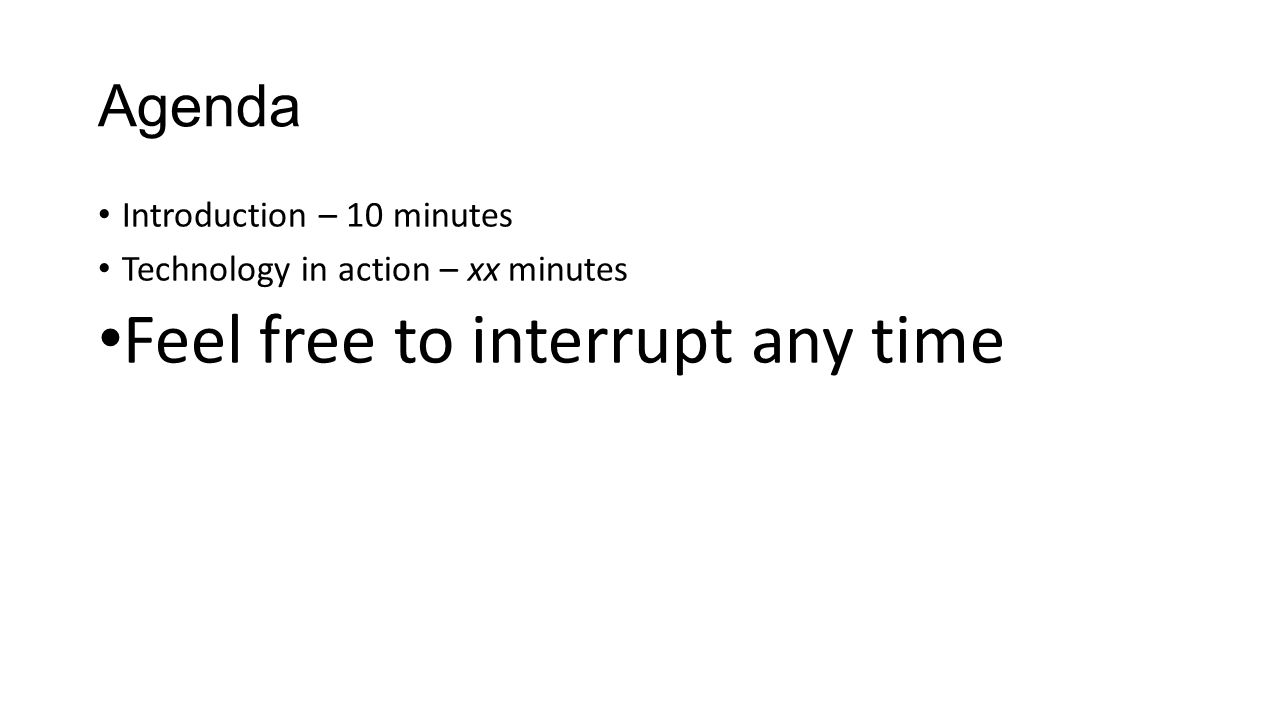 Agenda

• Introduction – 10 minutes
• Technology in action – xx minutes
• Feel free to interrupt any time